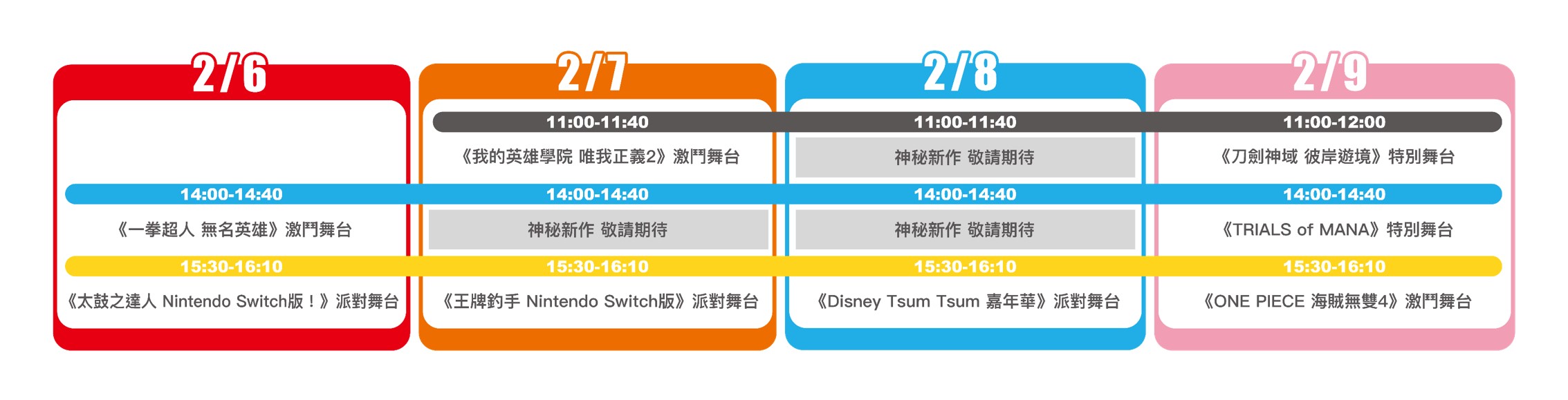 2/6

14:00-14:40
《一拳超人 無名英雄》激鬥舞台

15:30-16:10
《太鼓之達人 Nintendo Switch版！》派對舞台

2/7

11:00-11:40
《我的英雄學院 唯我正義2》激鬥舞台

14:00-14:40
神秘新作 敬請期待

15:30-16:10
《王牌釣手 Nintendo Switch版》派對舞台

2/8

11:00-11:40
神秘新作 敬請期待

14:00-14:40
神秘新作 敬請期待

15:30-16:10
《Disney Tsum Tsum 嘉年華》派對舞台

2/9

11:00-12:00
《刀劍神域 彼岸遊境》特別舞台

14:00-14:40
《TRIALS of MANA》特別舞台

15:30-16:10
《ONE PIECE 海賊無雙4》激鬥舞台